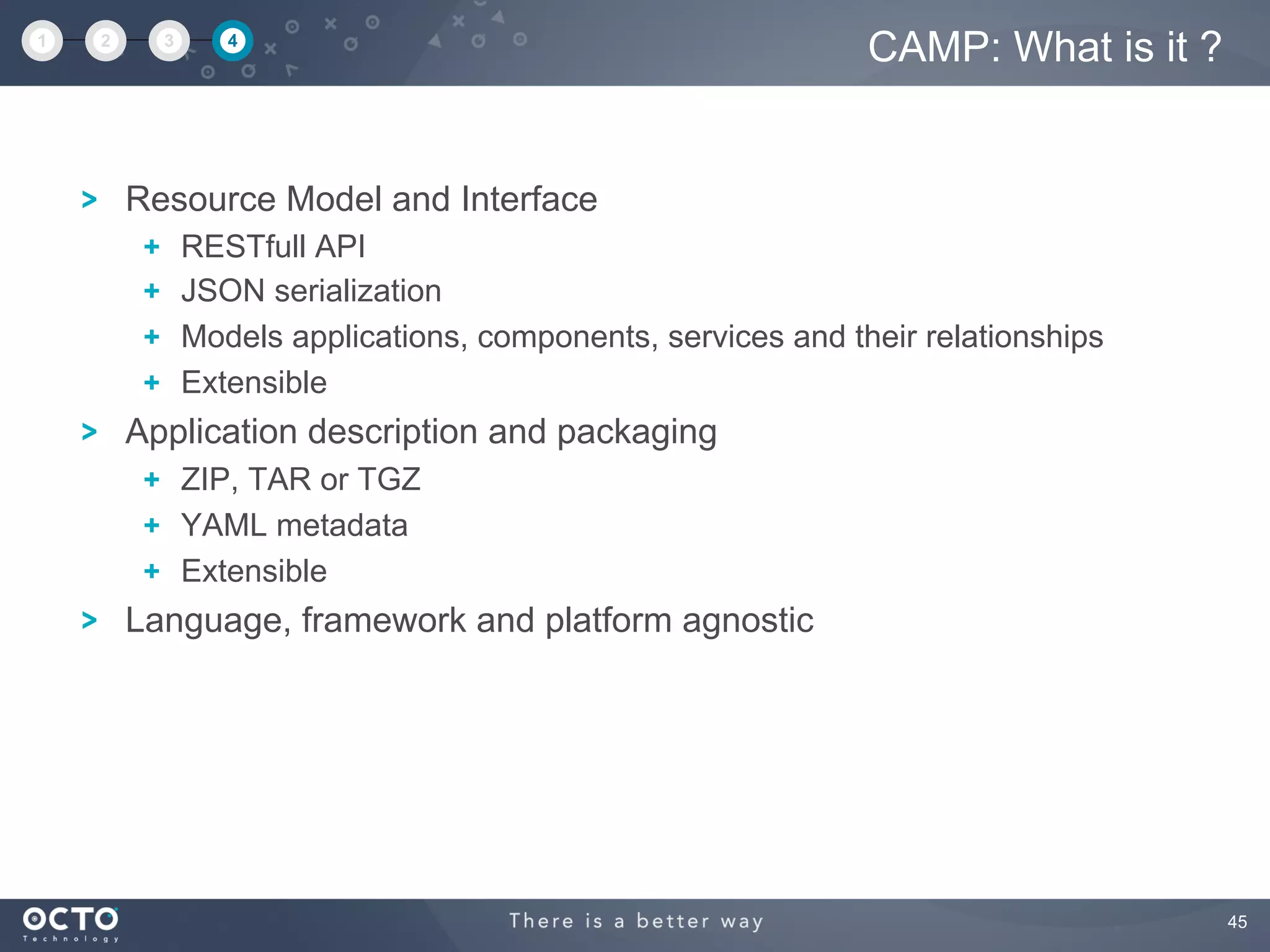 1 2 3 4

CAMP: What is it ?

> Resource Model and Interface
+ RESTfull API
+ JSON serialization
+ Models applications, components, services and their relationships
+ Extensible
> Application description and packaging
+ ZIP, TAR or TGZ
+ YAML metadata
+ Extensible
> Language, framework and platform agnostic

OCTO Technology

There is a better way

45